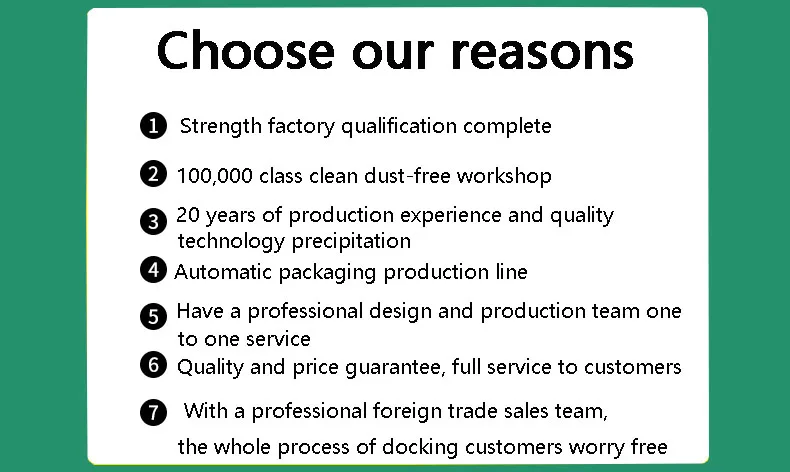 Choose our reasons

❶ Strength factory qualification complete

❷ 100,000 class clean dust-free workshop

❸ 20 years of production experience and quality technology precipitation

❹ Automatic packaging production line

❺ Have a professional design and production team one to one service

❻ Quality and price guarantee, full service to customers

❼ With a professional foreign trade sales team, the whole process of docking customers worry free